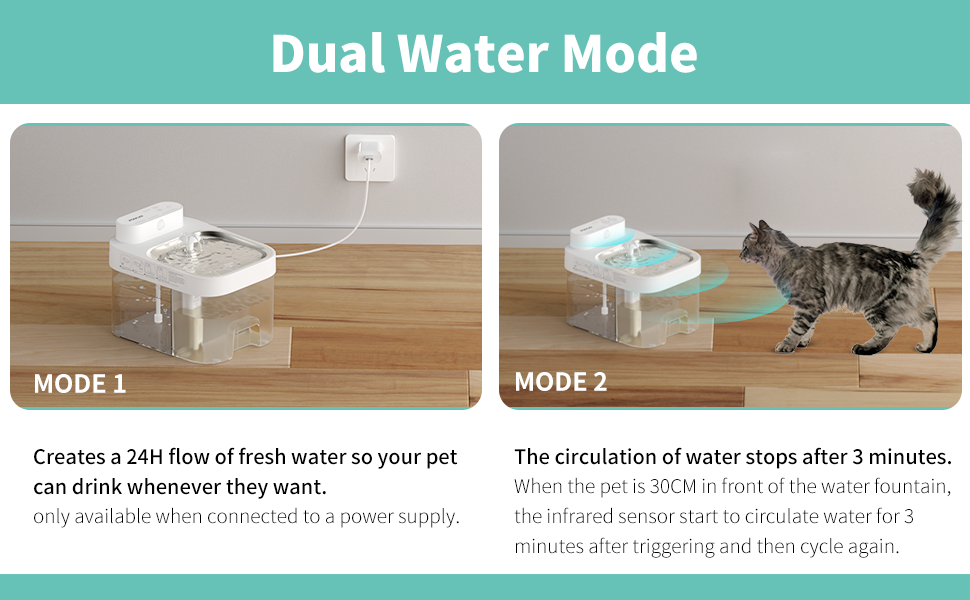 Dual Water Mode

MODE 1

Creates a 24H flow of fresh water so your pet can drink whenever they want.
only available when connected to a power supply.

MODE 2

The circulation of water stops after 3 minutes.
When the pet is 30CM in front of the water fountain, the infrared sensor start to circulate water for 3 minutes after triggering and then cycle again.